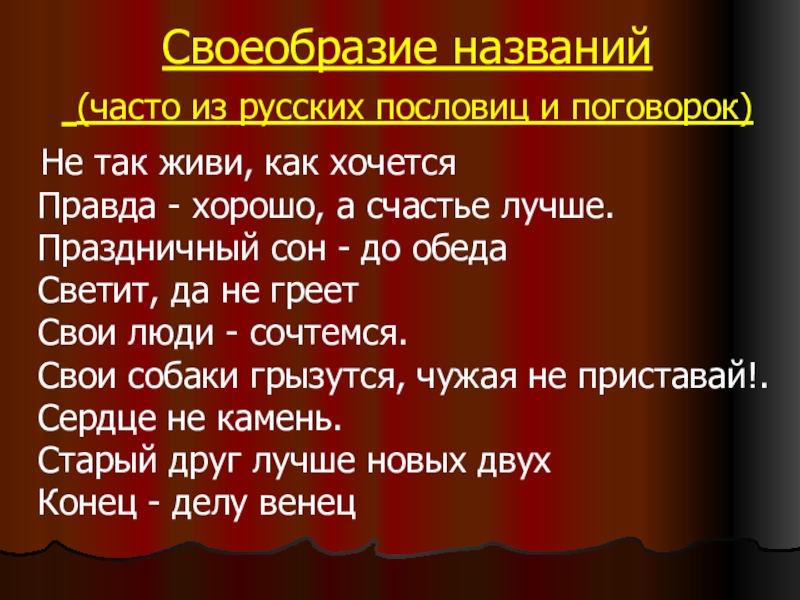 Своеобразие названий

(часто из русских пословиц и поговорок)

Не так живи, как хочется
Правда - хорошо, а счастье лучше.
Праздничный сон - до обеда
Светит, да не греет
Свои люди - сочтемся.
Свои собаки грызутся, чужая не приставай!.
Сердце не камень.
Старый друг лучше новых двух
Конец - делу венец